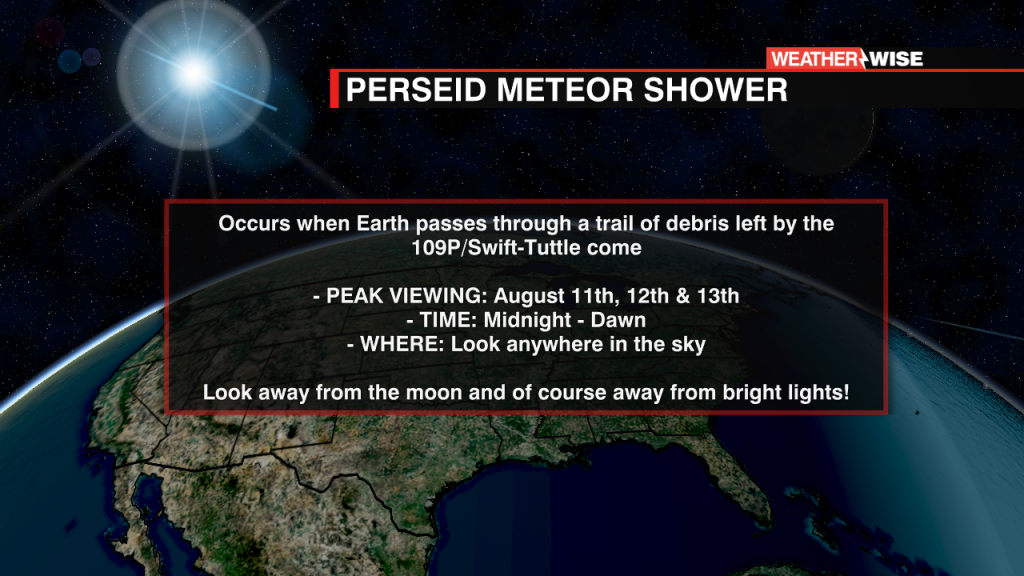 WEATHER WISE

PERSEID METEOR SHOWER

Occurs when Earth passes through a trail of debris left by the 109P/Swift-Tuttle come

- PEAK VIEWING: August 11th, 12th & 13th
- TIME: Midnight - Dawn
- WHERE: Look anywhere in the sky

Look away from the moon and of course away from bright lights!